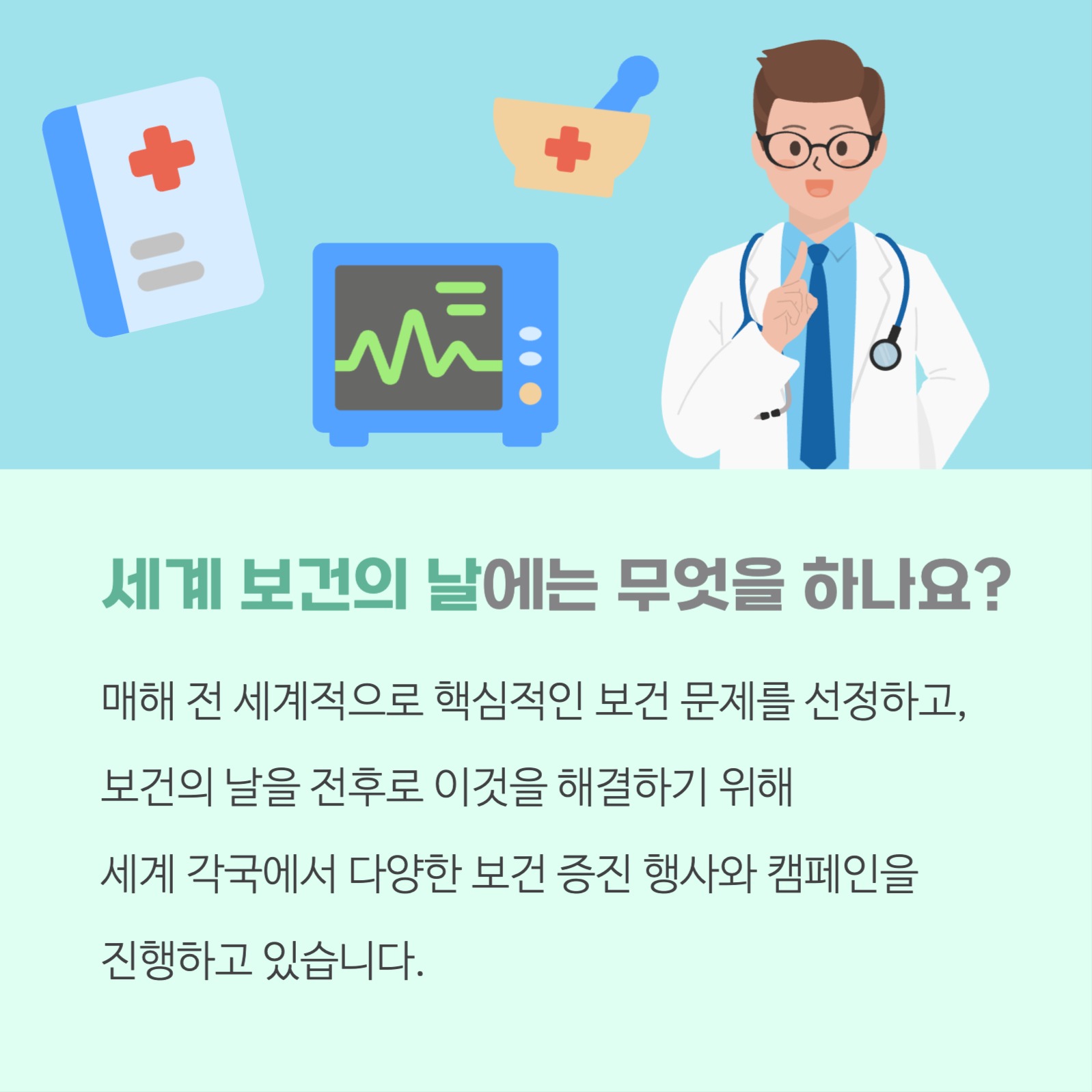 세계 보건의 날에는 무엇을 하나요?

매해 전 세계적으로 핵심적인 보건 문제를 선정하고, 보건의 날을 전후로 이것을 해결하기 위해 세계 각국에서 다양한 보건 증진 행사와 캠페인을 진행하고 있습니다.